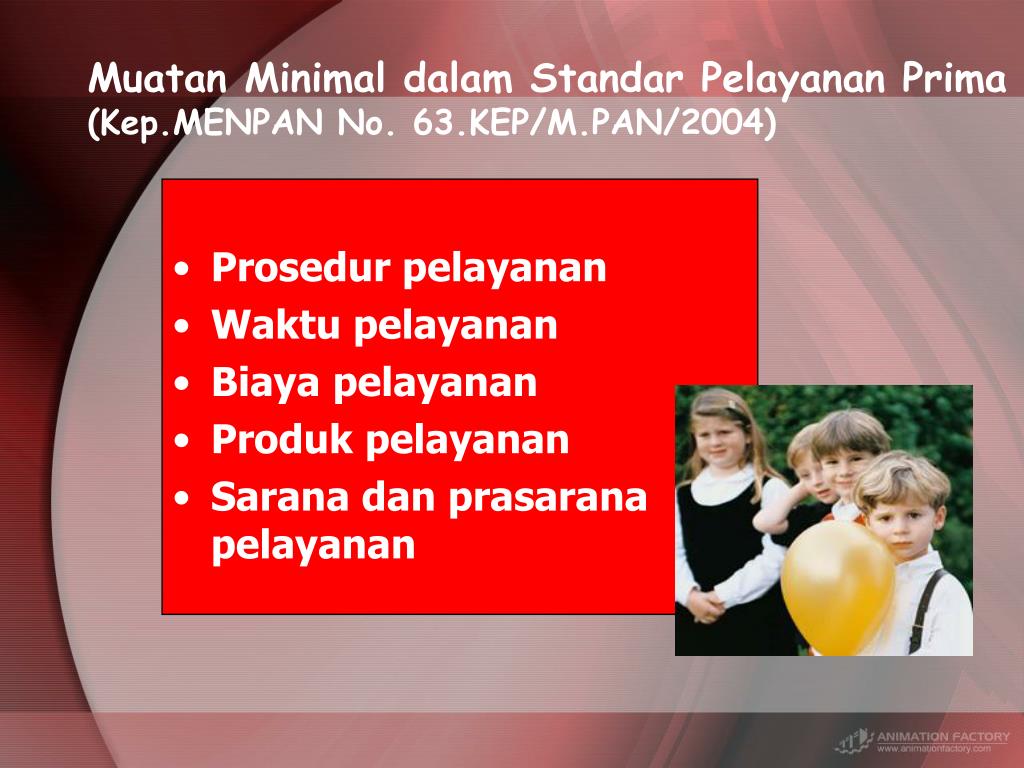 Muatan Minimal dalam Standar Pelayanan Prima
(Kep.MENPAN No. 63.KEP/M.PAN/2004)

• Prosedur pelayanan
• Waktu pelayanan
• Biaya pelayanan
• Produk pelayanan
• Sarana dan prasarana pelayanan

ANIMATION FACTORY
www.animationfactory.com